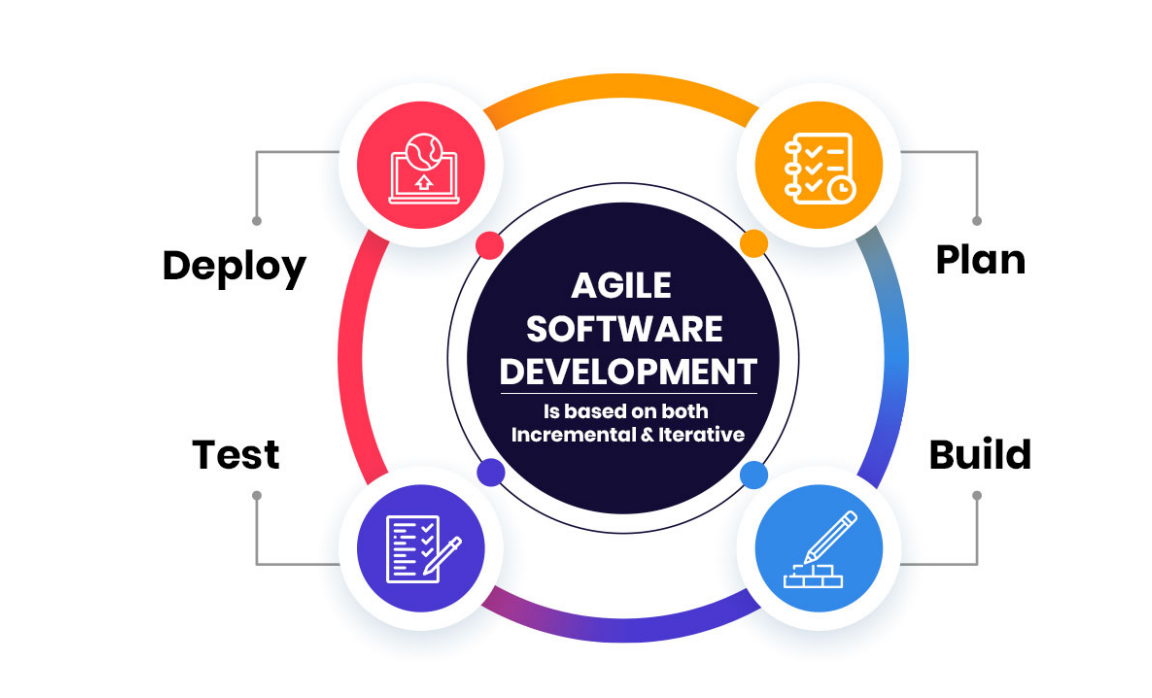 Deploy

Plan

AGILE SOFTWARE DEVELOPMENT

Is based on both Incremental & Iterative

Test

Build